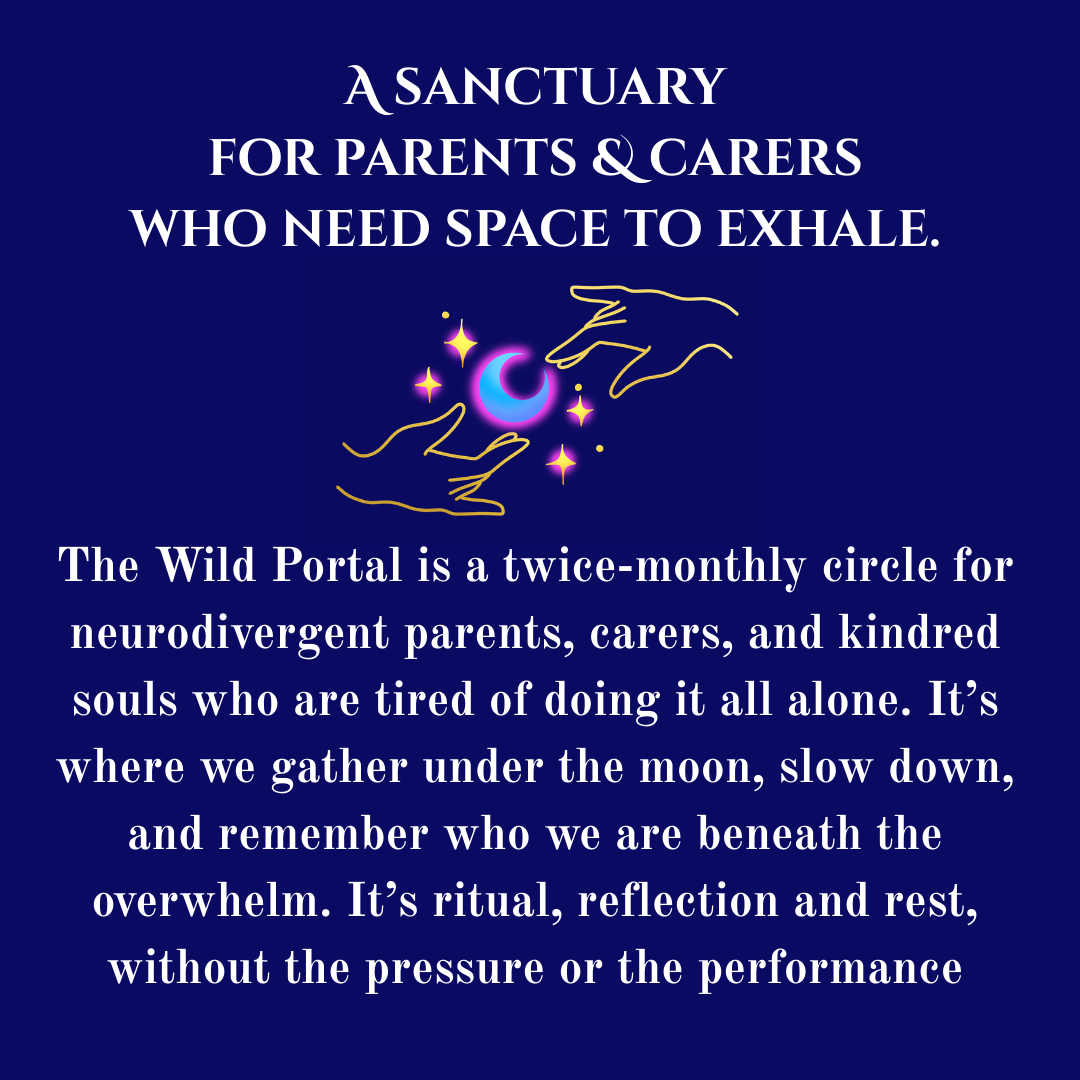 A SANCTUARY
FOR PARENTS & CARERS
WHO NEED SPACE TO EXHALE.

The Wild Portal is a twice-monthly circle for neurodivergent parents, carers, and kindred souls who are tired of doing it all alone. It's where we gather under the moon, slow down, and remember who we are beneath the overwhelm. It's ritual, reflection and rest, without the pressure or the performance